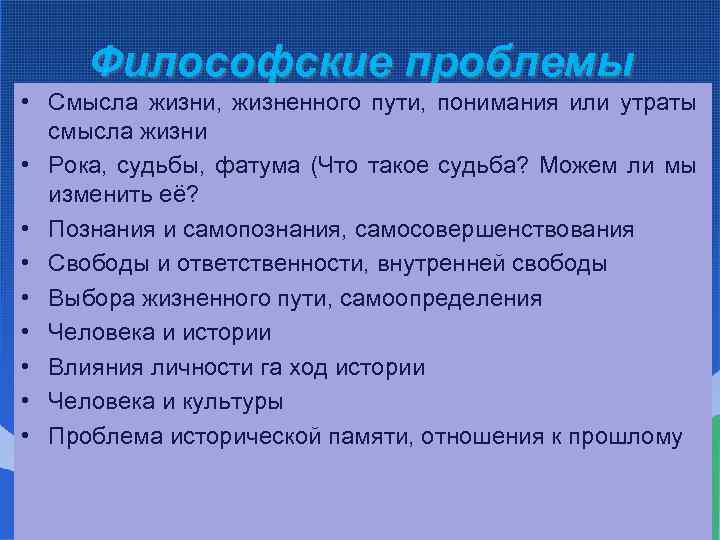 Философские проблемы

• Смысла жизни, жизненного пути, понимания или утраты смысла жизни
• Рока, судьбы, фатума (Что такое судьба? Можем ли мы изменить её?
• Познания и самопознания, самосовершенствования
• Свободы и ответственности, внутренней свободы
• Выбора жизненного пути, самоопределения
• Человека и истории
• Влияния личности га ход истории
• Человека и культуры
• Проблема исторической памяти, отношения к прошлому